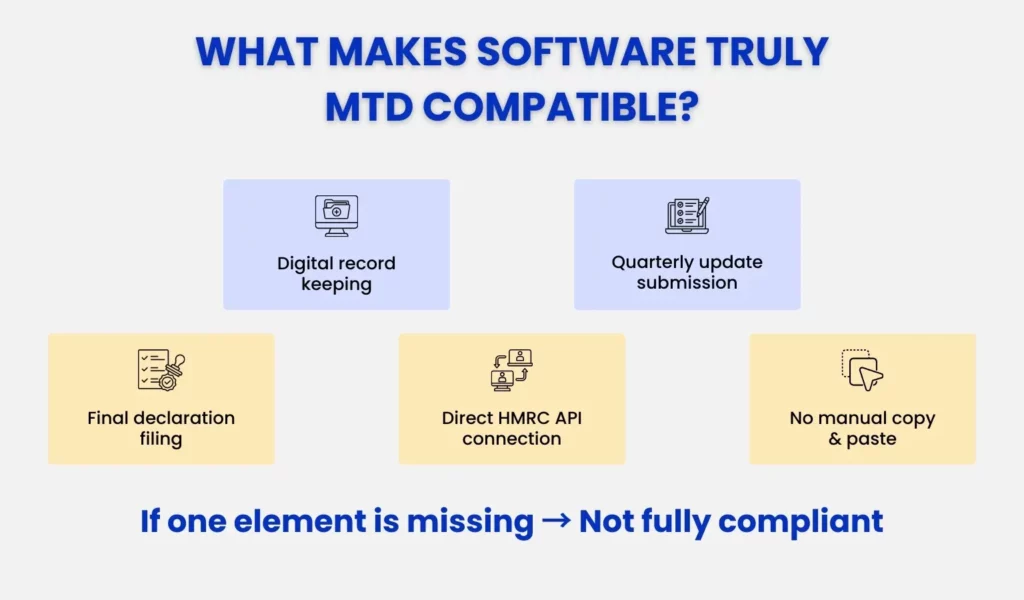 WHAT MAKES SOFTWARE TRULY MTD COMPATIBLE?

Digital record keeping

Quarterly update submission

Final declaration filing

Direct HMRC API connection

No manual copy & paste

If one element is missing → Not fully compliant